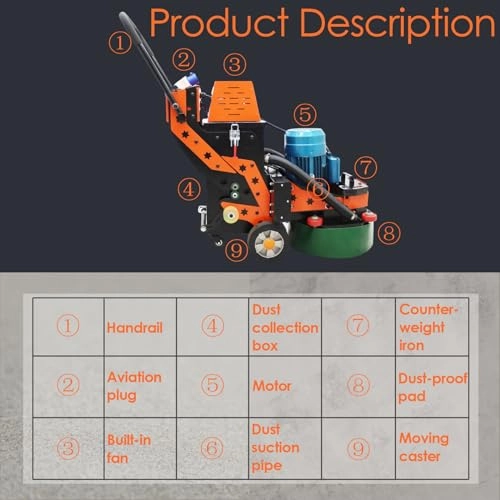 Product Description

①
②
③
⑤
⑦
④
⑥
⑧
⑨

| ① | Handrail | ④ | Dust collection box | ⑦ | Counter-weight iron |
|---|---|---|---|---|---|
| ② | Aviation plug | ⑤ | Motor | ⑧ | Dust-proof pad |
| ③ | Built-in fan | ⑥ | Dust suction pipe | ⑨ | Moving caster |